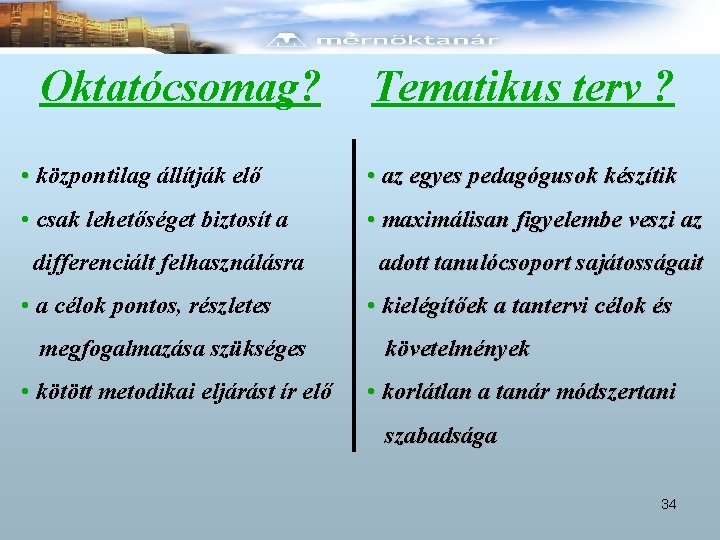 mérnöktanár

Oktatócsomag?

• központilag állítják elő

• csak lehetőséget biztosít a differenciált felhasználásra

• a célok pontos, részletes megfogalmazása szükséges

• kötött metodikai eljárást ír elő

Tematikus terv ?

• az egyes pedagógusok készítik

• maximálisan figyelembe veszi az adott tanulócsoport sajátosságait

• kielégítőek a tantervi célok és követelmények

• korlátlan a tanár módszertani szabadsága

34